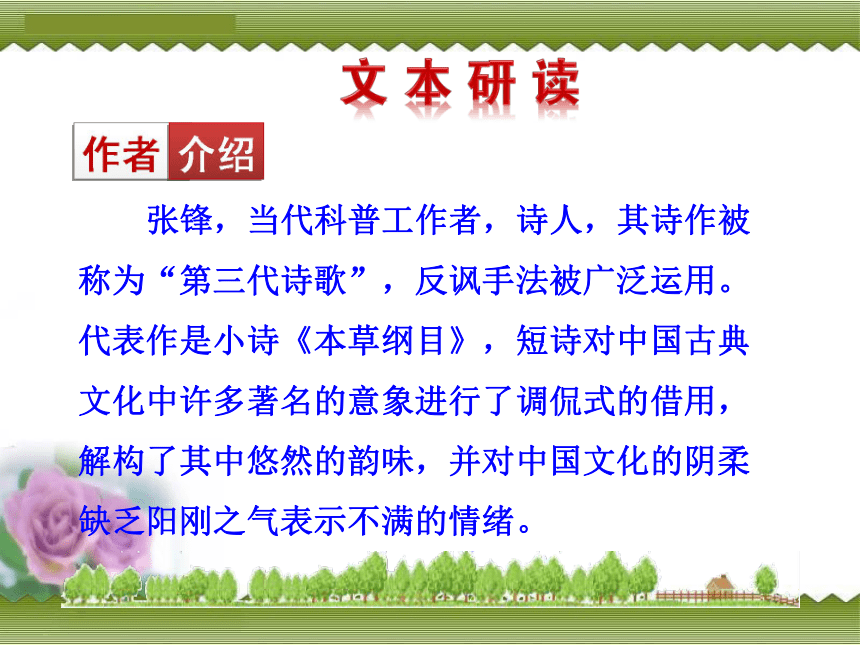 文本研读

作者介绍

张锋，当代科普工作者，诗人，其诗作被称为“第三代诗歌”，反讽手法被广泛运用。代表作是小诗《本草纲目》，短诗对中国古典文化中许多著名的意象进行了调侃式的借用，解构了其中悠然的韵味，并对中国文化的阴柔缺乏阳刚之气表示不满的情绪。